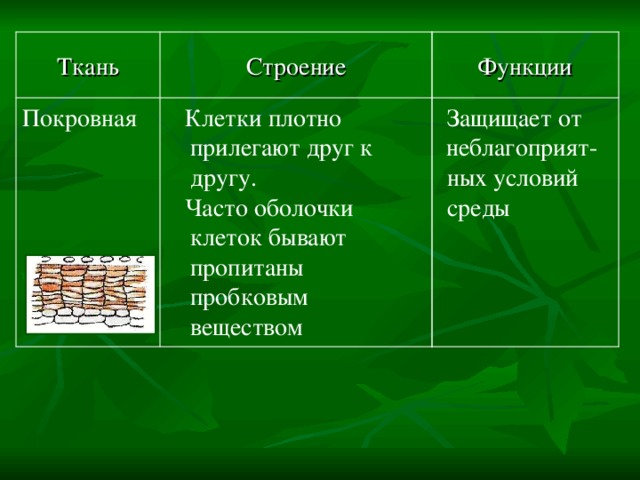 | Ткань | Строение | Функции |
|---|---|---|
| Покровная | Клетки плотно прилегают друг к другу. Часто оболочки клеток бывают пропитаны пробковым веществом | Защищает от неблагоприятных условий среды |